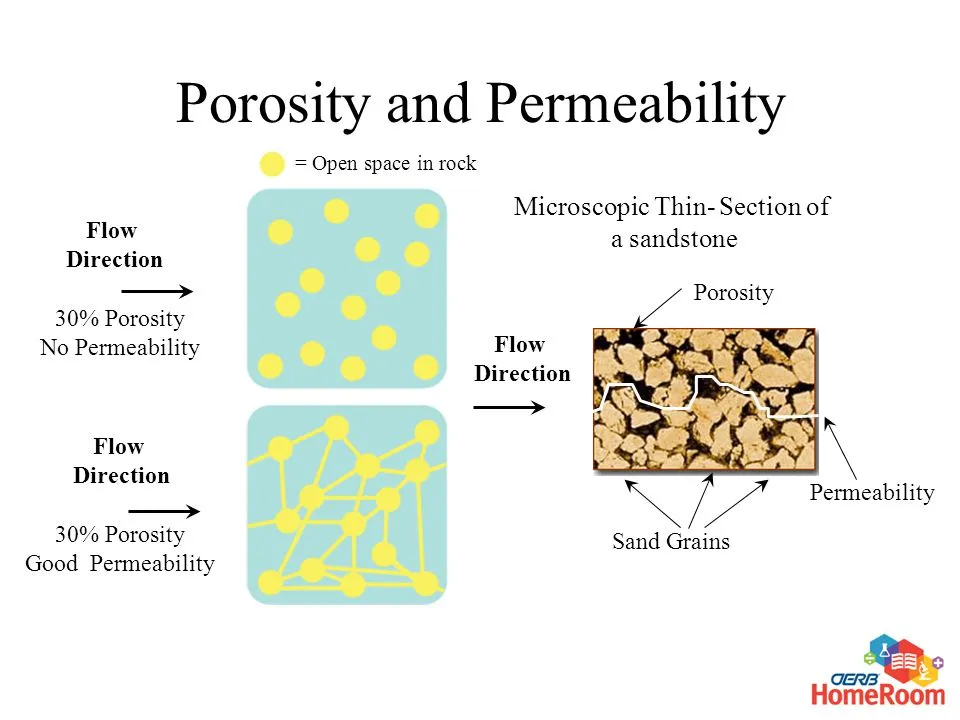 Porosity and Permeability

= Open space in rock

Flow Direction

30% Porosity
No Permeability

Flow Direction

30% Porosity
Good Permeability

Microscopic Thin- Section of a sandstone

Porosity

Flow Direction

Permeability

Sand Grains

OERB HomeRoom